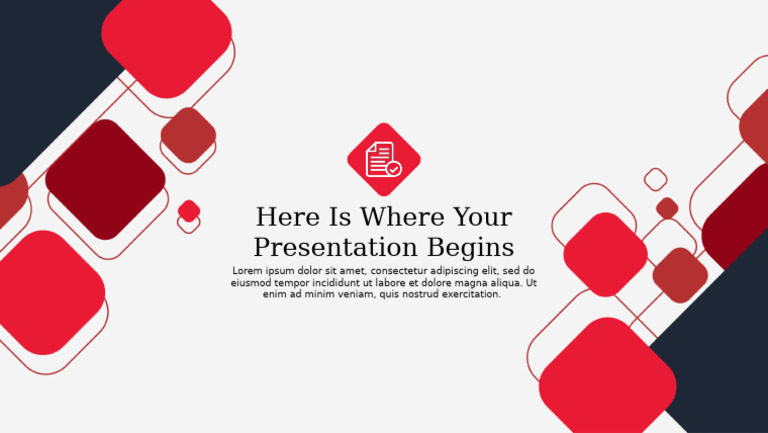 Here Is Where Your Presentation Begins

Lorem ipsum dolor sit amet, consectetur adipiscing elit, sed do eiusmod tempor incididunt ut labore et dolore magna aliqua. Ut enim ad minim veniam, quis nostrud exercitation.